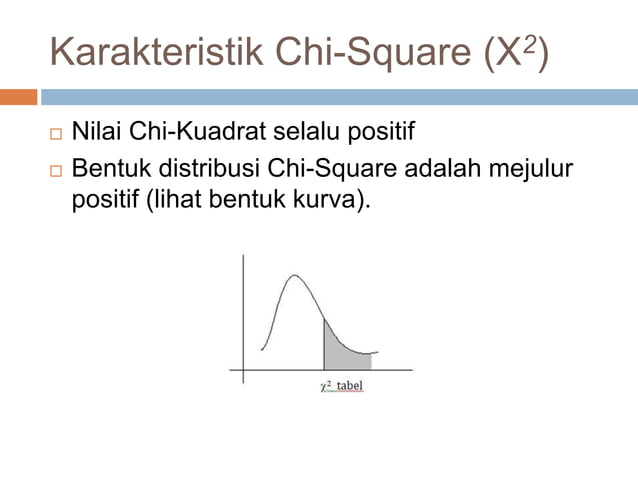 Karakteristik Chi-Square ($X^2$)

Nilai Chi-Kuadrat selalu positif

Bentuk distribusi Chi-Square adalah mejulur positif (lihat bentuk kurva).

$\chi^2$ tabel